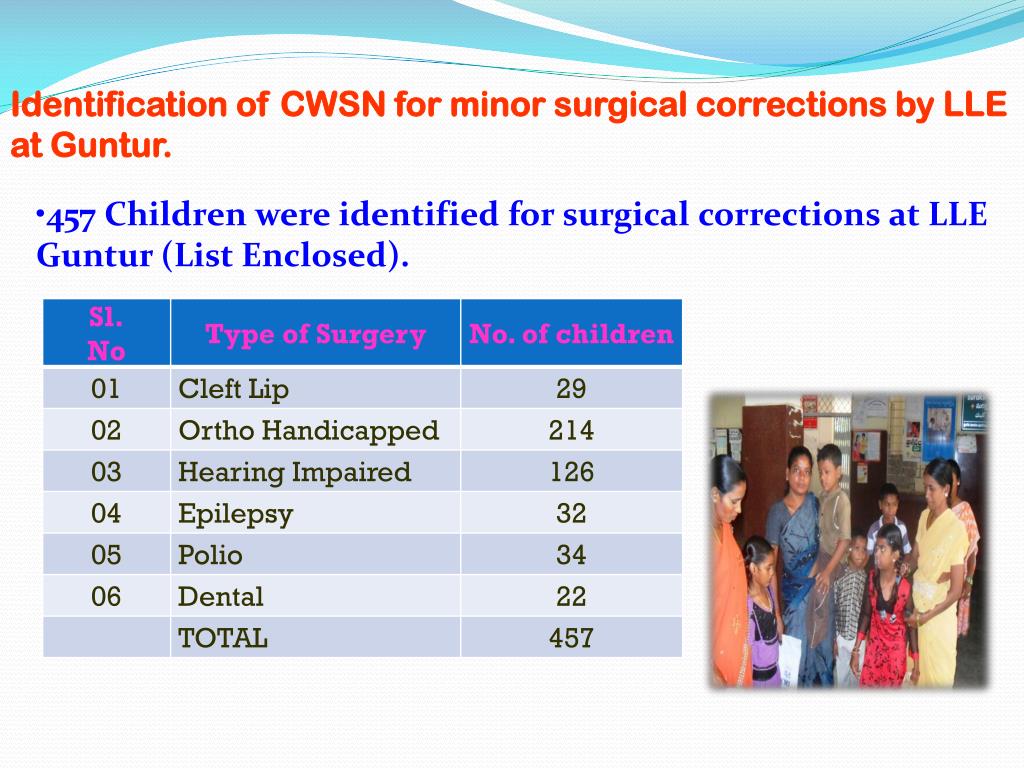 Identification of CWSN for minor surgical corrections by LLE at Guntur.

•457 Children were identified for surgical corrections at LLE Guntur (List Enclosed).

| Sl. No | Type of Surgery | No. of children |
|---|---|---|
| 01 | Cleft Lip | 29 |
| 02 | Ortho Handicapped | 214 |
| 03 | Hearing Impaired | 126 |
| 04 | Epilepsy | 32 |
| 05 | Polio | 34 |
| 06 | Dental | 22 |
| | TOTAL | 457 |